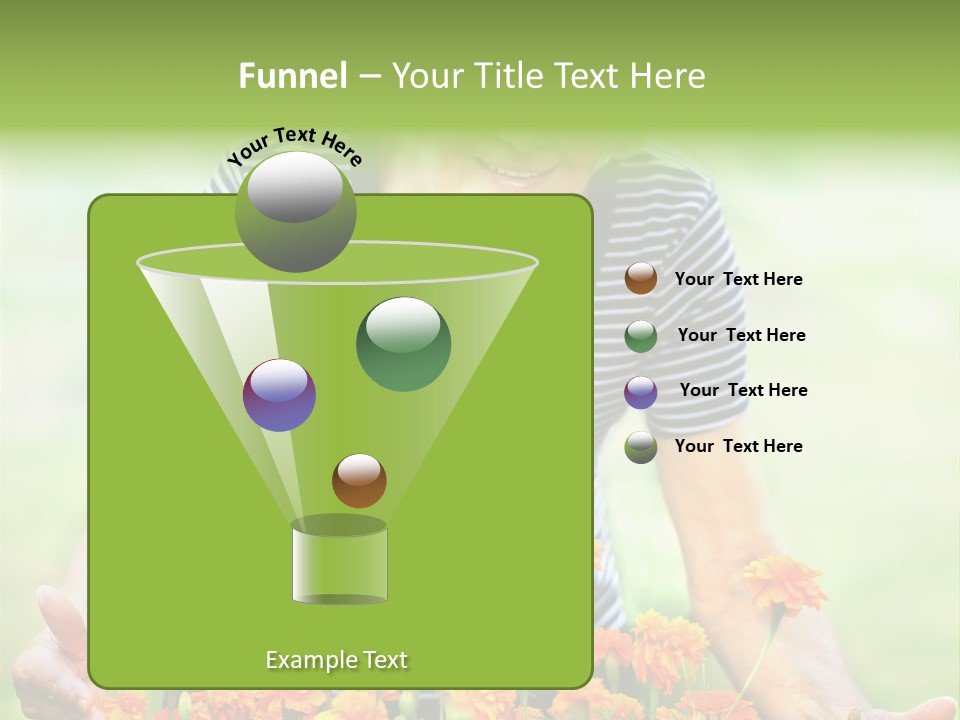 Funnel – Your Title Text Here

Your Text Here

Your Text Here

Your Text Here

Your Text Here

Your Text Here

Example Text